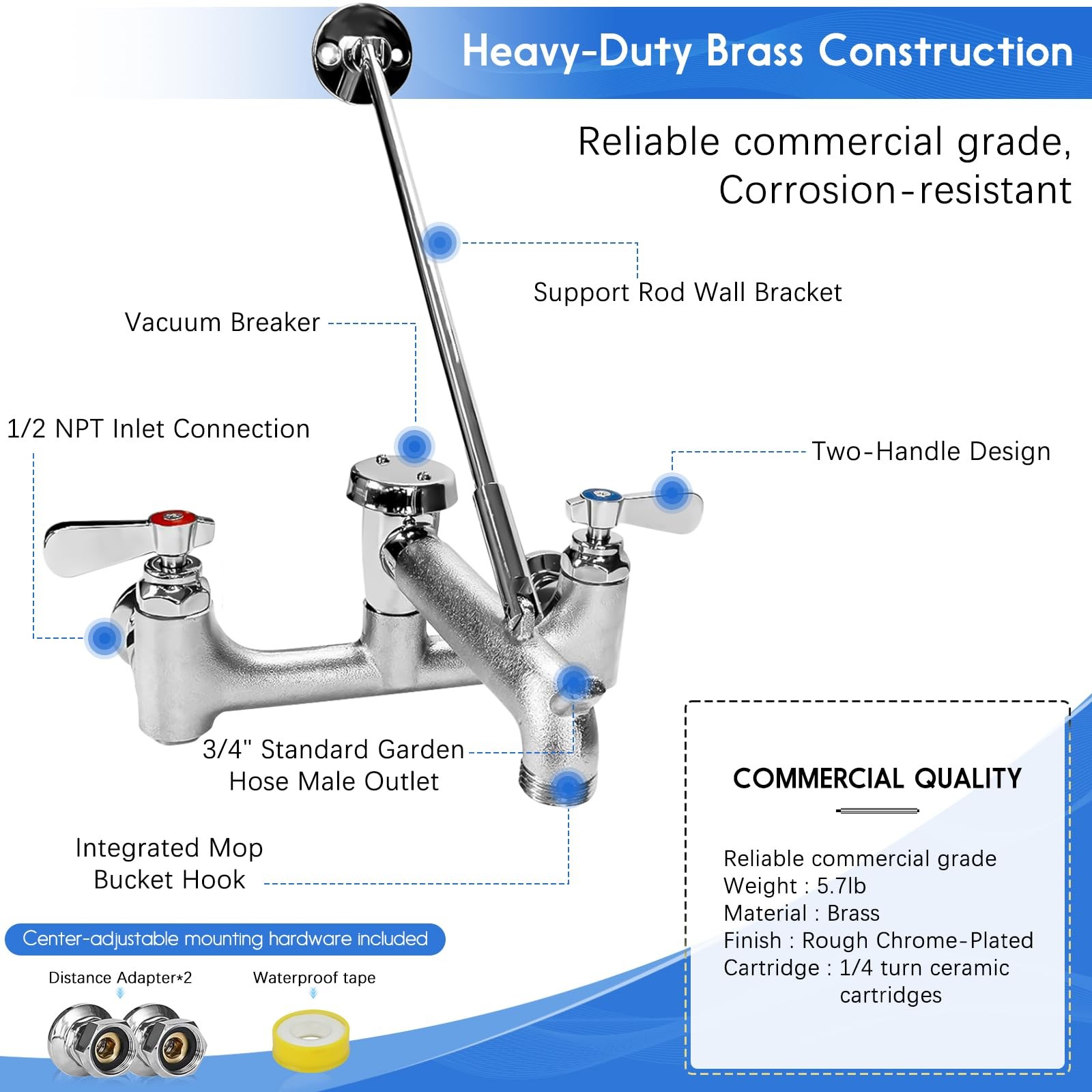 Heavy-Duty Brass Construction

Reliable commercial grade, Corrosion-resistant

Support Rod Wall Bracket

Vacuum Breaker

1/2 NPT Inlet Connection

Two-Handle Design

3/4" Standard Garden Hose Male Outlet

Integrated Mop Bucket Hook

Center-adjustable mounting hardware included

Distance Adapter*2

Waterproof tape

COMMERCIAL QUALITY

Reliable commercial grade
Weight : 5.7lb
Material : Brass
Finish : Rough Chrome-Plated
Cartridge : 1/4 turn ceramic cartridges